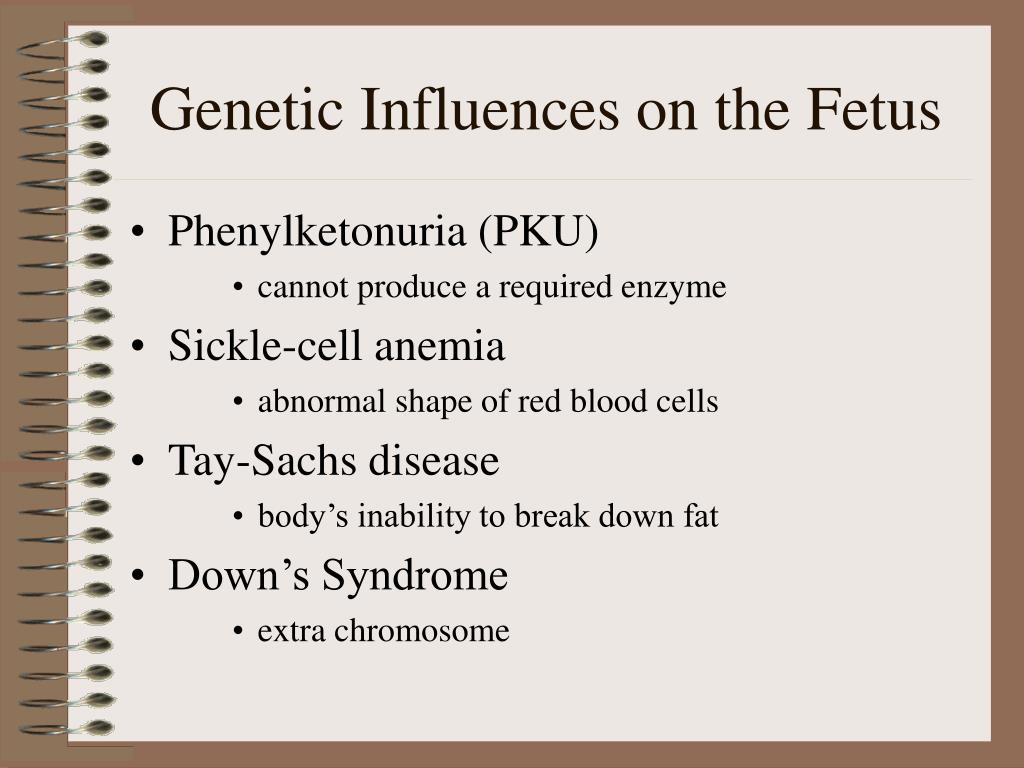 Genetic Influences on the Fetus

• Phenylketonuria (PKU)
  • cannot produce a required enzyme
• Sickle-cell anemia
  • abnormal shape of red blood cells
• Tay-Sachs disease
  • body’s inability to break down fat
• Down’s Syndrome
  • extra chromosome